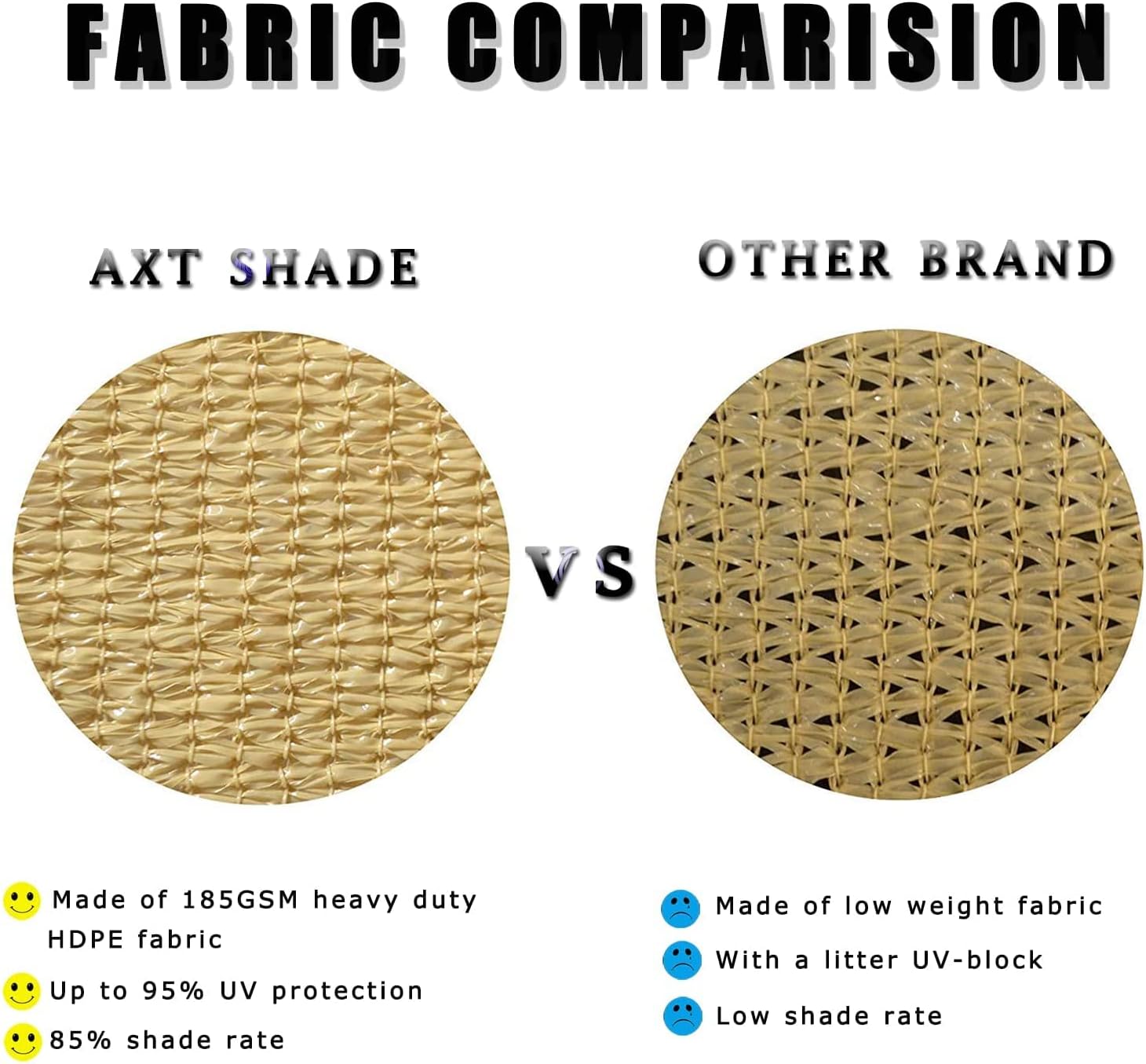 FABRIC COMPARISION

AXT SHADE

OTHER BRAND

VS

Made of 185GSM heavy duty HDPE fabric

Up to 95% UV protection

85% shade rate

Made of low weight fabric

With a litter UV-block

Low shade rate